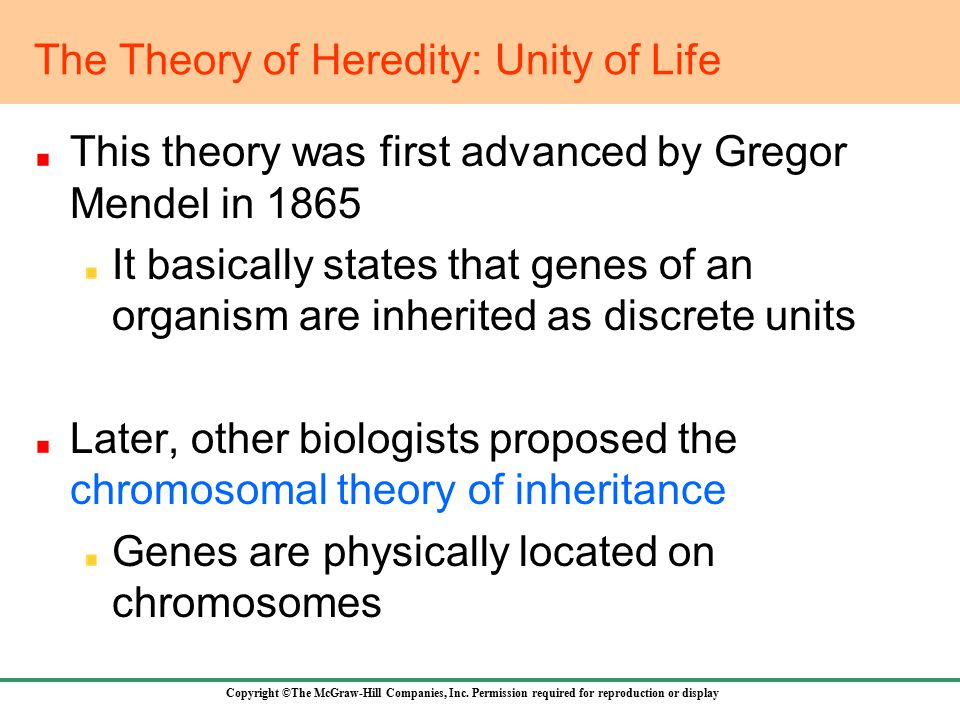 The Theory of Heredity: Unity of Life

This theory was first advanced by Gregor Mendel in 1865

It basically states that genes of an organism are inherited as discrete units

Later, other biologists proposed the chromosomal theory of inheritance

Genes are physically located on chromosomes

Copyright ©The McGraw-Hill Companies, Inc. Permission required for reproduction or display